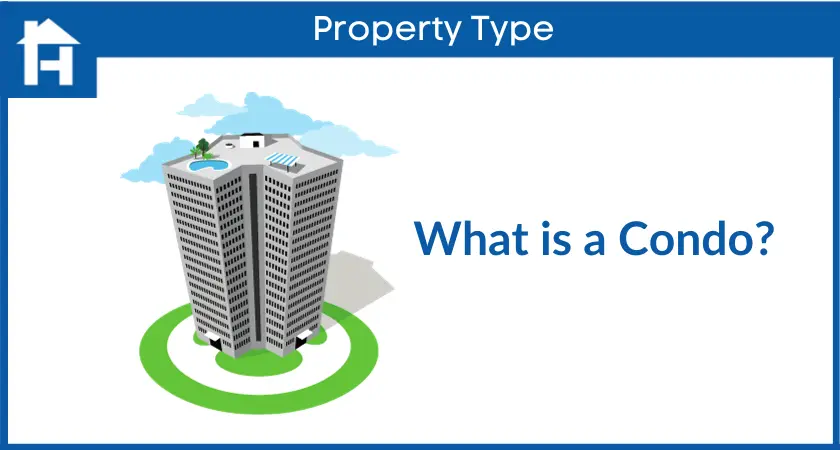 Property Type

What is a Condo?